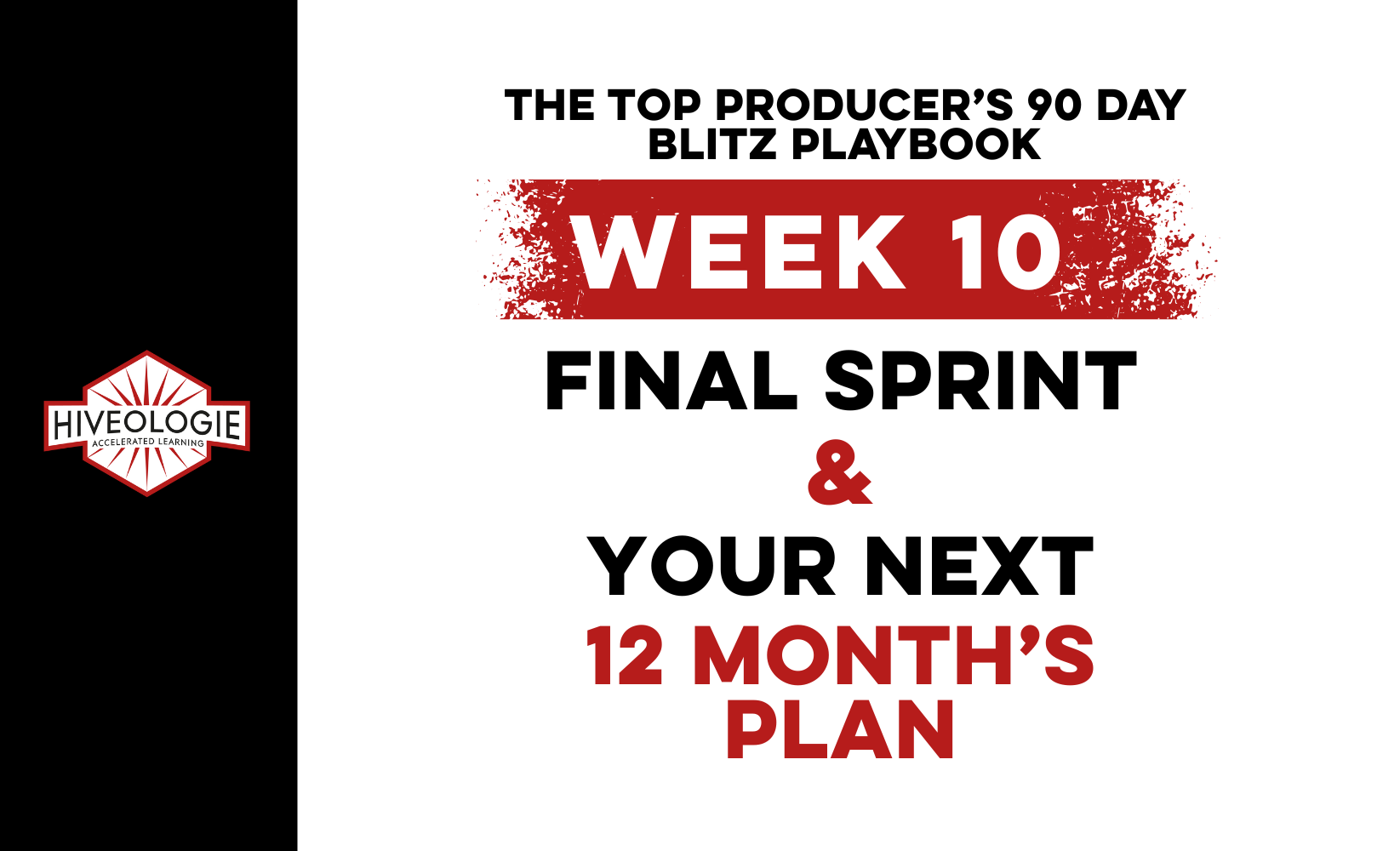 HIVEOLOGIE
ACCELERATED LEARNING

THE TOP PRODUCER'S 90 DAY BLITZ PLAYBOOK

WEEK 10

FINAL SPRINT
&
YOUR NEXT
12 MONTH'S PLAN